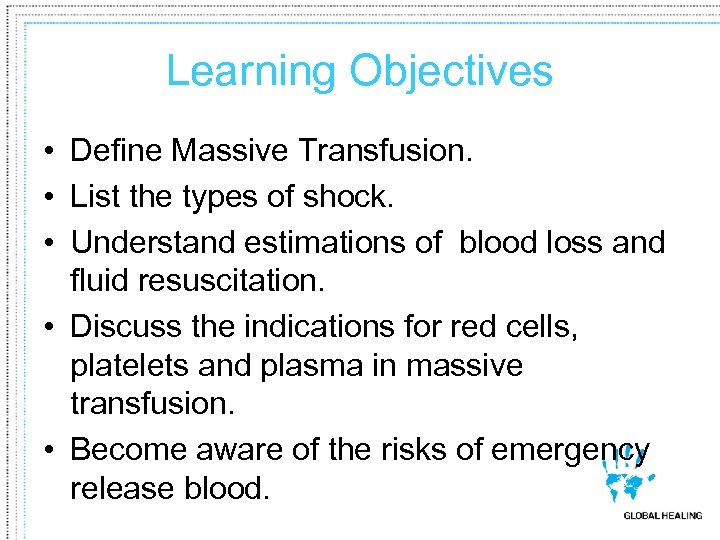 Learning Objectives

• Define Massive Transfusion.
• List the types of shock.
• Understand estimations of blood loss and fluid resuscitation.
• Discuss the indications for red cells, platelets and plasma in massive transfusion.
• Become aware of the risks of emergency release blood.

GLOBAL HEALING